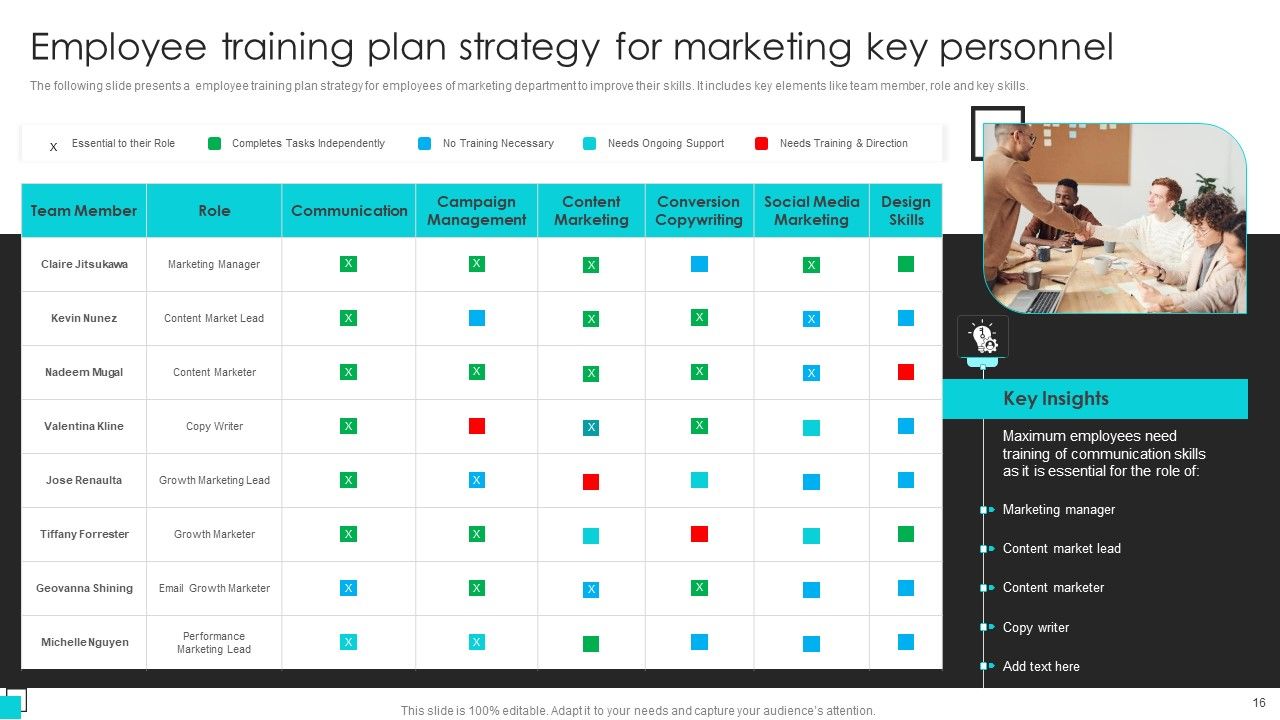 Employee training plan strategy for marketing key personnel

The following slide presents a employee training plan strategy for employees of marketing department to improve their skills. It includes key elements like team member, role and key skills.

X Essential to their Role Completes Tasks Independently No Training Necessary Needs Ongoing Support Needs Training & Direction

| Team Member | Role | Communication | Campaign Management | Content Marketing | Conversion Copywriting | Social Media Marketing | Design Skills |
|---|---|---|---|---|---|---|---|
| Claire Jitsukawa | Marketing Manager | X | X | X |  | X |  |
| Kevin Nunez | Content Market Lead | X |  | X | X | X |  |
| Nadeem Mugal | Content Marketer | X | X | X | X | X |  |
| Valentina Kline | Copy Writer | X |  | X | X |  |  |
| Jose Renaulta | Growth Marketing Lead | X | X |  |  |  |  |
| Tiffany Forrester | Growth Marketer | X | X |  |  |  |  |
| Geovanna Shining | Email Growth Marketer | X | X | X | X |  |  |
| Michelle Nguyen | Performance Marketing Lead | X | X |  |  |  |  |

Key Insights

Maximum employees need training of communication skills as it is essential for the role of:

Marketing manager

Content market lead

Content marketer

Copy writer

Add text here

This slide is 100% editable. Adapt it to your needs and capture your audience's attention.

16